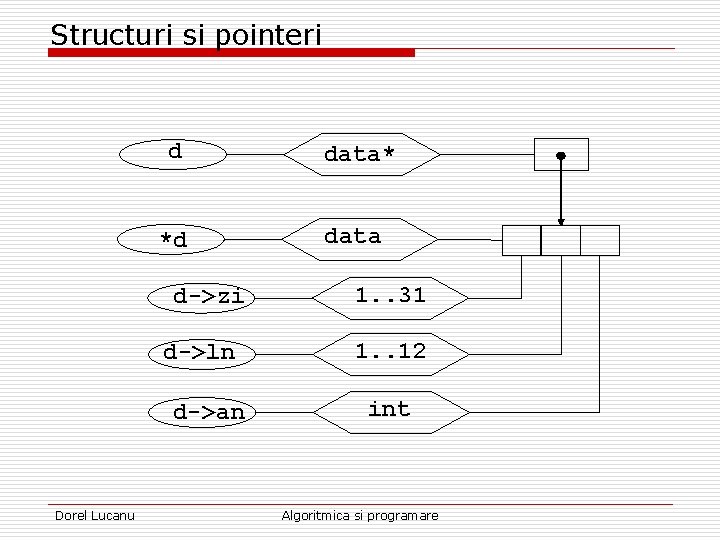 Structuri si pointeri

d

data*

*d

data

d->zi

1..31

d->ln

1..12

d->an

int

Dorel Lucanu

Algoritmica si programare